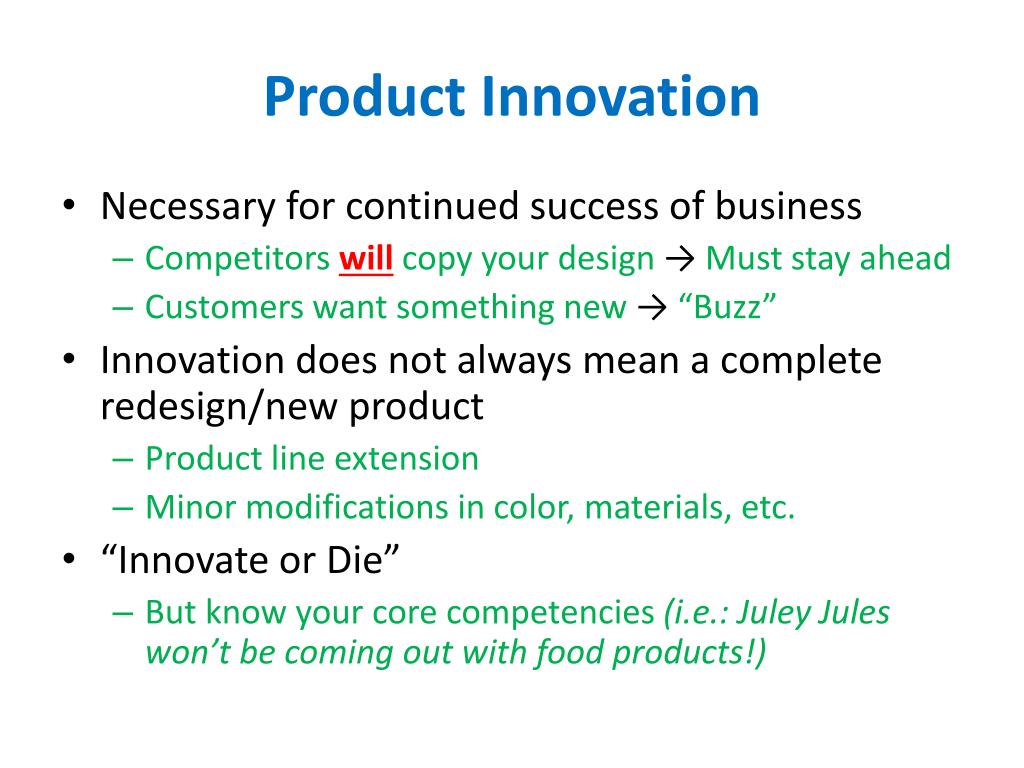 Product Innovation

• Necessary for continued success of business
– Competitors will copy your design → Must stay ahead
– Customers want something new → “Buzz”

• Innovation does not always mean a complete redesign/new product
– Product line extension
– Minor modifications in color, materials, etc.

• “Innovate or Die”
– But know your core competencies (i.e.: Juley Jules won’t be coming out with food products!)